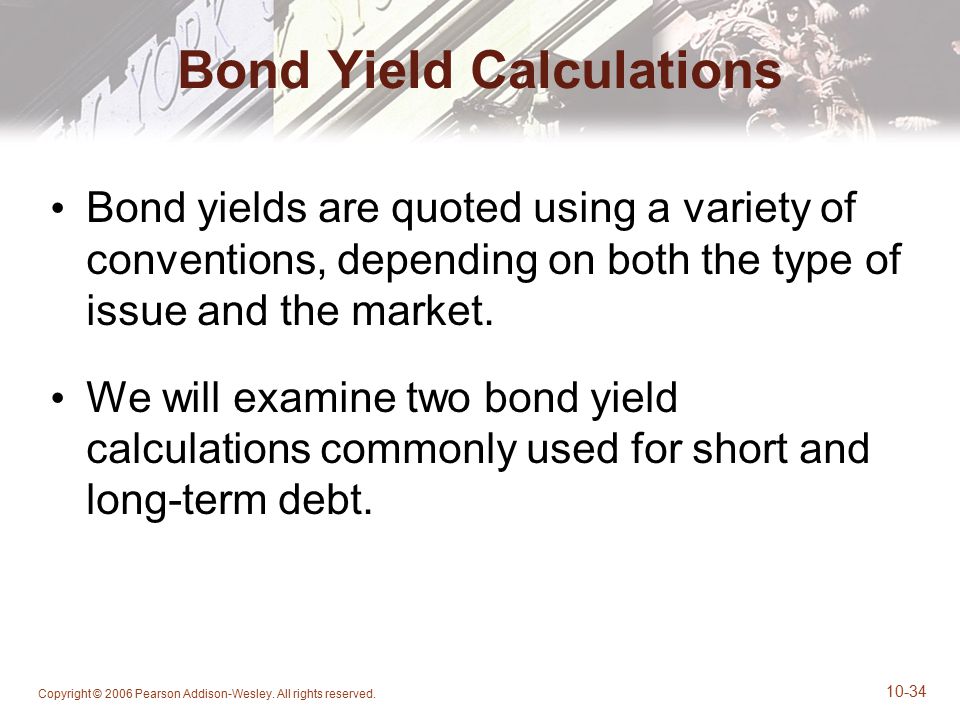 Bond Yield Calculations

• Bond yields are quoted using a variety of conventions, depending on both the type of issue and the market.

• We will examine two bond yield calculations commonly used for short and long-term debt.

Copyright © 2006 Pearson Addison-Wesley. All rights reserved.

10-34